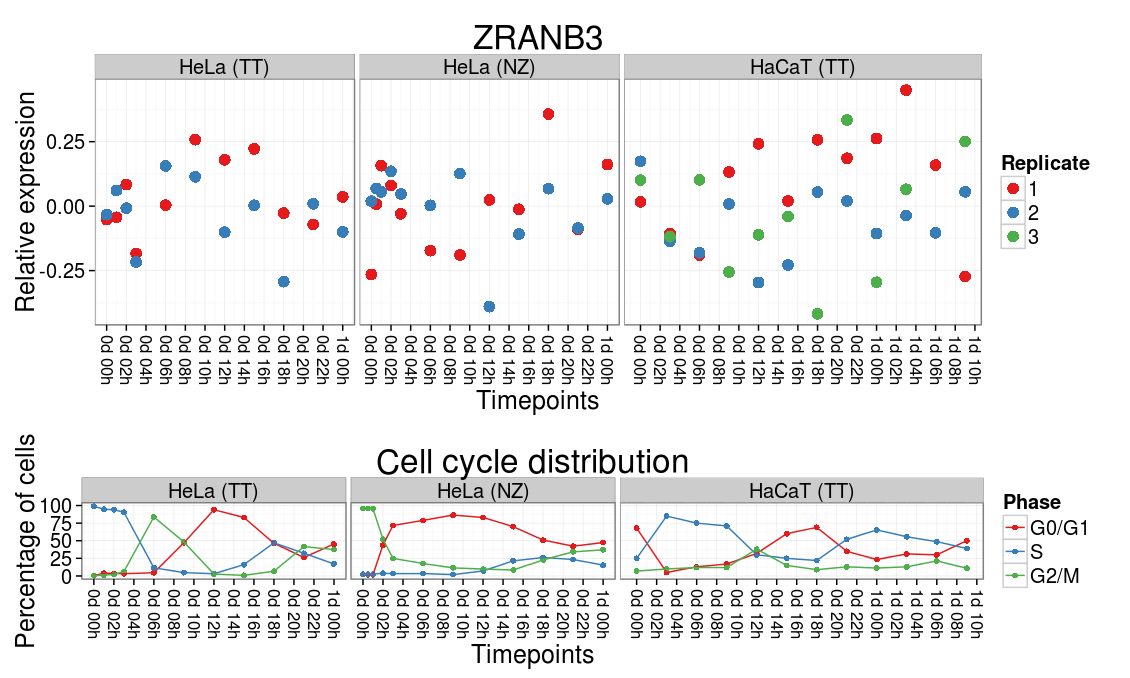 ZRANB3

HeLa (TT)

HeLa (NZ)

HaCaT (TT)

Relative expression

0.25
0.00
-0.25

0d 00h
0d 02h
0d 04h
0d 06h
0d 08h
0d 10h
0d 12h
0d 14h
0d 16h
0d 18h
0d 20h
0d 22h
1d 00h

0d 00h
0d 02h
0d 04h
0d 06h
0d 08h
0d 10h
0d 12h
0d 14h
0d 16h
0d 18h
0d 20h
0d 22h
1d 00h

0d 00h
0d 02h
0d 04h
0d 06h
0d 08h
0d 10h
0d 12h
0d 14h
0d 16h
0d 18h
0d 20h
0d 22h
1d 00h
1d 02h
1d 04h
1d 06h
1d 08h
1d 10h

Timepoints

Replicate
1
2
3

Cell cycle distribution

HeLa (TT)

HeLa (NZ)

HaCaT (TT)

Percentage of cells

100
75
50
25
0

0d 00h
0d 02h
0d 04h
0d 06h
0d 08h
0d 10h
0d 12h
0d 14h
0d 16h
0d 18h
0d 20h
0d 22h
1d 00h

0d 00h
0d 02h
0d 04h
0d 06h
0d 08h
0d 10h
0d 12h
0d 14h
0d 16h
0d 18h
0d 20h
0d 22h
1d 00h

0d 00h
0d 02h
0d 04h
0d 06h
0d 08h
0d 10h
0d 12h
0d 14h
0d 16h
0d 18h
0d 20h
0d 22h
1d 00h
1d 02h
1d 04h
1d 06h
1d 08h
1d 10h

Timepoints

Phase
G0/G1
S
G2/M